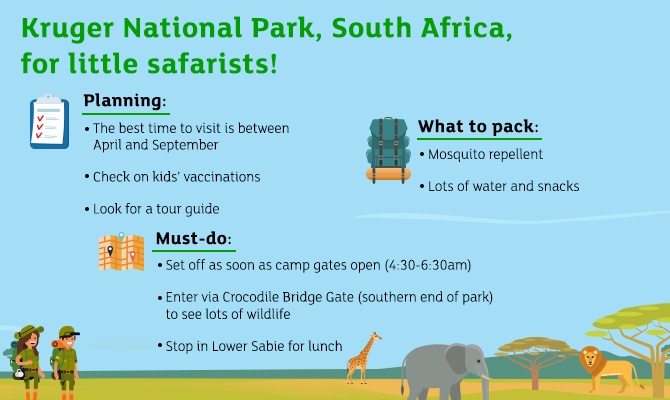 Kruger National Park, South Africa, for little safarists!

Planning:

• The best time to visit is between April and September

• Check on kids' vaccinations

• Look for a tour guide

What to pack:

• Mosquito repellent

• Lots of water and snacks

Must-do:

• Set off as soon as camp gates open (4:30-6:30am)

• Enter via Crocodile Bridge Gate (southern end of park) to see lots of wildlife

• Stop in Lower Sabie for lunch